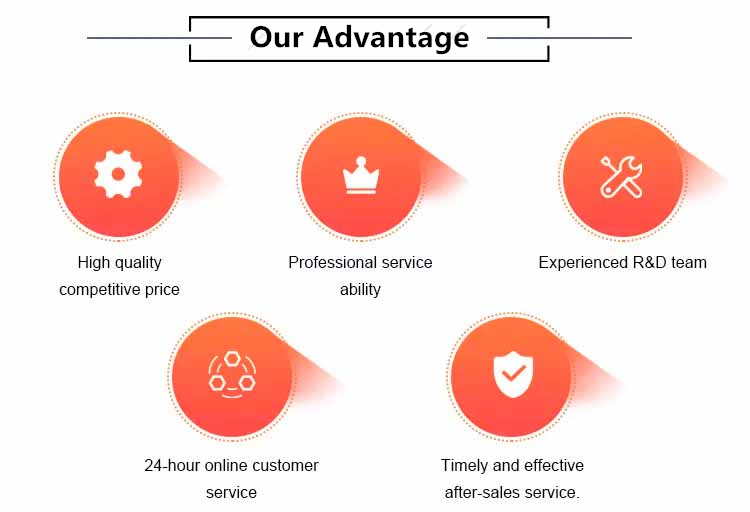 Our Advantage

High quality competitive price

Professional service ability

Experienced R&D team

24-hour online customer service

Timely and effective after-sales service.